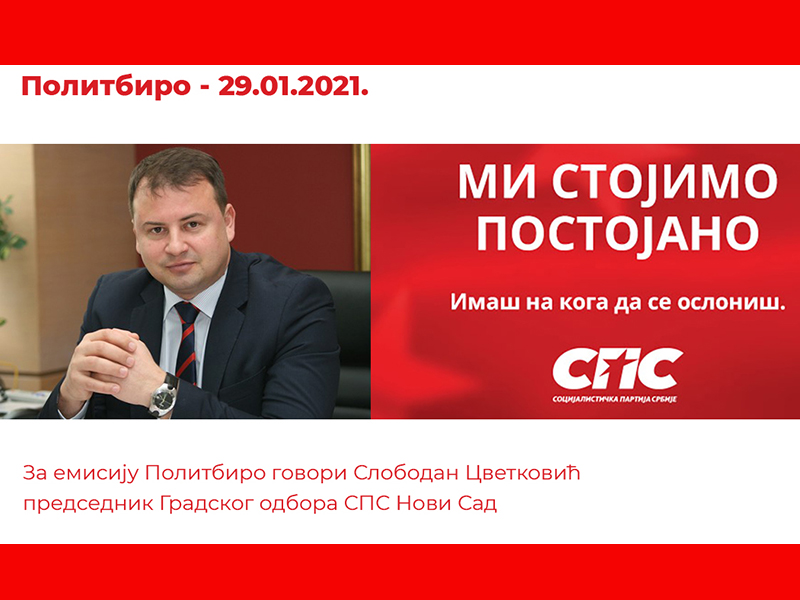 Политбиро - 29.01.2021.

МИ СТОЈИМО ПОСТОЈАНО

Имаш на кога да се ослониш.

СПС
СОЦИЈАЛИСТИЧКА ПАРТИЈА СРБИЈЕ

За емисију Политбиро говори Слободан Цветковић председник Градског одбора СПС Нови Сад